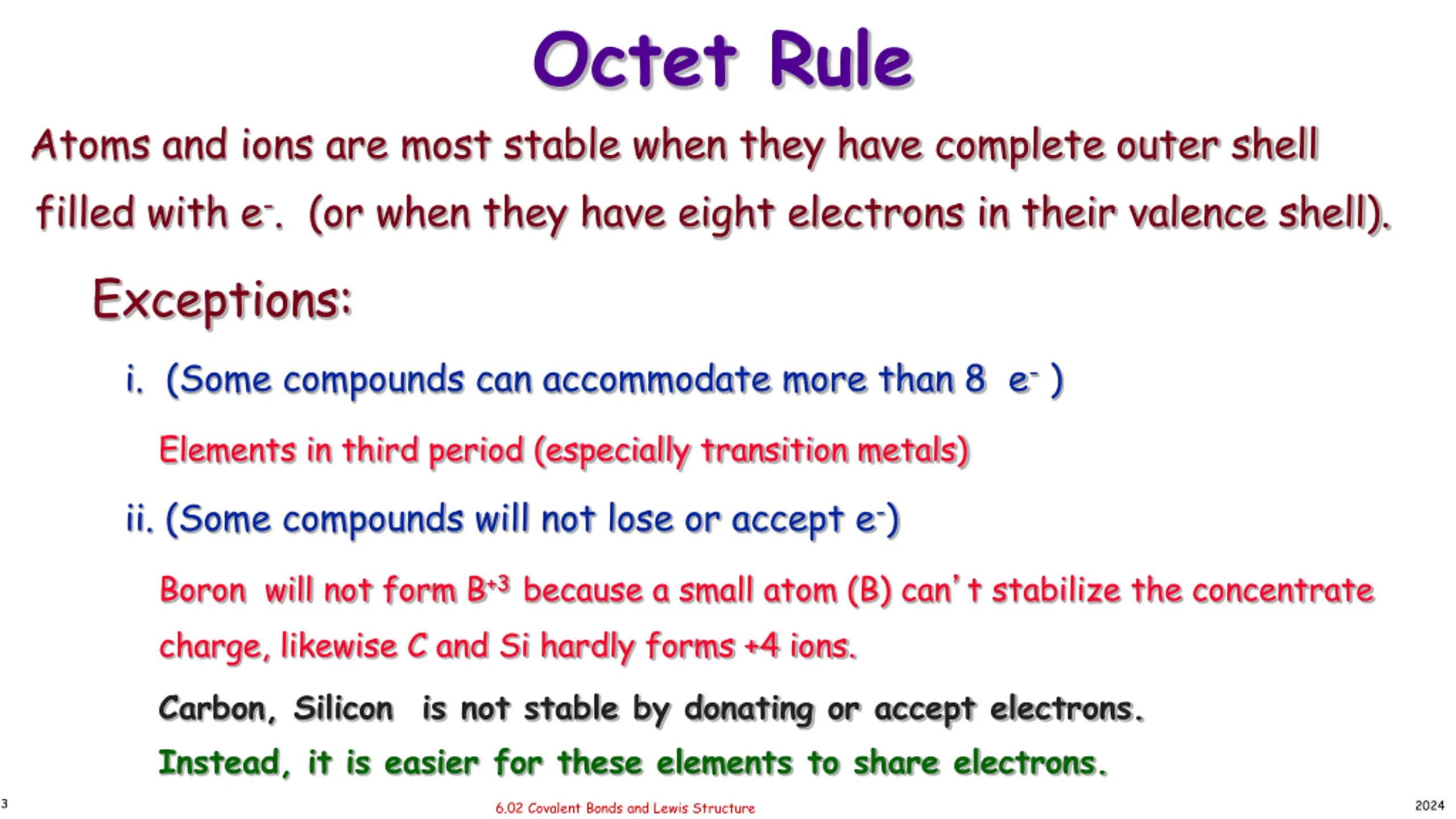 Octet Rule

Atoms and ions are most stable when they have complete outer shell filled with $e^-$. (or when they have eight electrons in their valence shell).

Exceptions:

i. (Some compounds can accommodate more than 8 $e^-$ )

Elements in third period (especially transition metals)

ii. (Some compounds will not lose or accept $e^-$)

Boron will not form $B^{+3}$ because a small atom (B) can't stabilize the concentrate charge, likewise C and Si hardly forms +4 ions.

Carbon, Silicon is not stable by donating or accept electrons.

Instead, it is easier for these elements to share electrons.

3

6.02 Covalent Bonds and Lewis Structure

2024